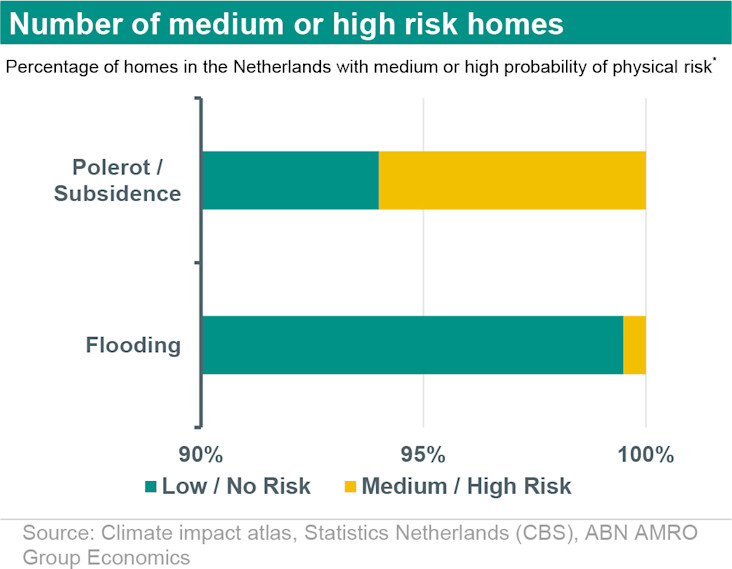 Number of medium or high risk homes

Percentage of homes in the Netherlands with medium or high probability of physical risk*

Polerot / Subsidence

Flooding

90%

95%

100%

Low / No Risk

Medium / High Risk

Source: Climate impact atlas, Statistics Netherlands (CBS), ABN AMRO Group Economics